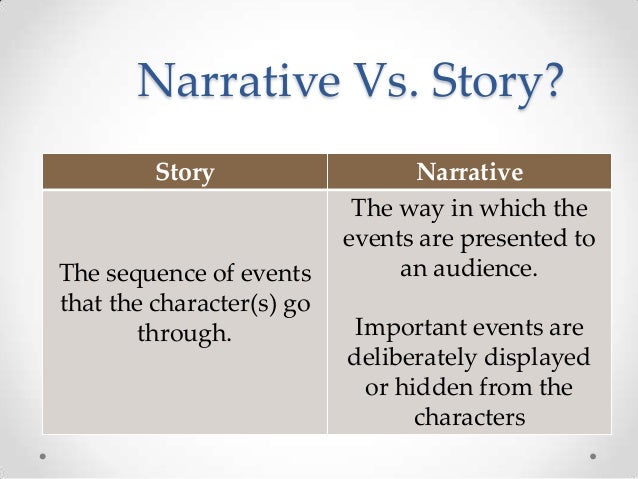 Narrative Vs. Story?

| Story | Narrative |
|---|---|
| The sequence of events that the character(s) go through. | The way in which the events are presented to an audience.<br><br>Important events are deliberately displayed or hidden from the characters |